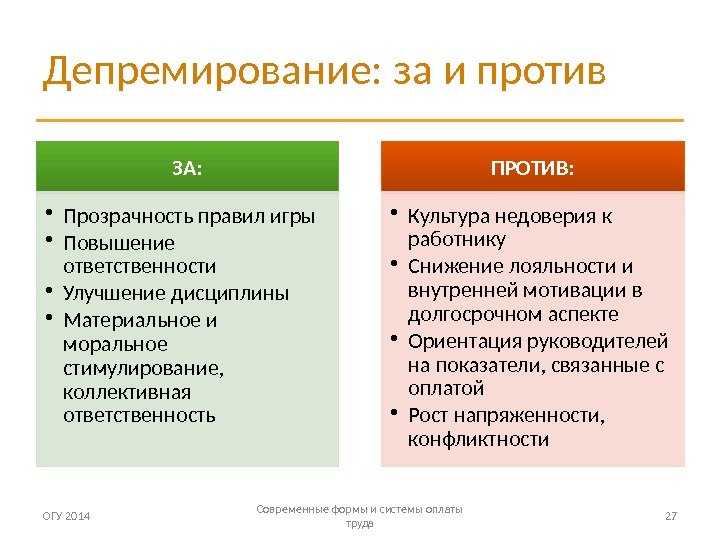 Депремирование: за и против

ЗА:

• Прозрачность правил игры
• Повышение ответственности
• Улучшение дисциплины
• Материальное и моральное стимулирование, коллективная ответственность

ПРОТИВ:

• Культура недоверия к работнику
• Снижение лояльности и внутренней мотивации в долгосрочном аспекте
• Ориентация руководителей на показатели, связанные с оплатой
• Рост напряженности, конфликтности

ОГУ 2014

Современные формы и системы оплаты труда

27